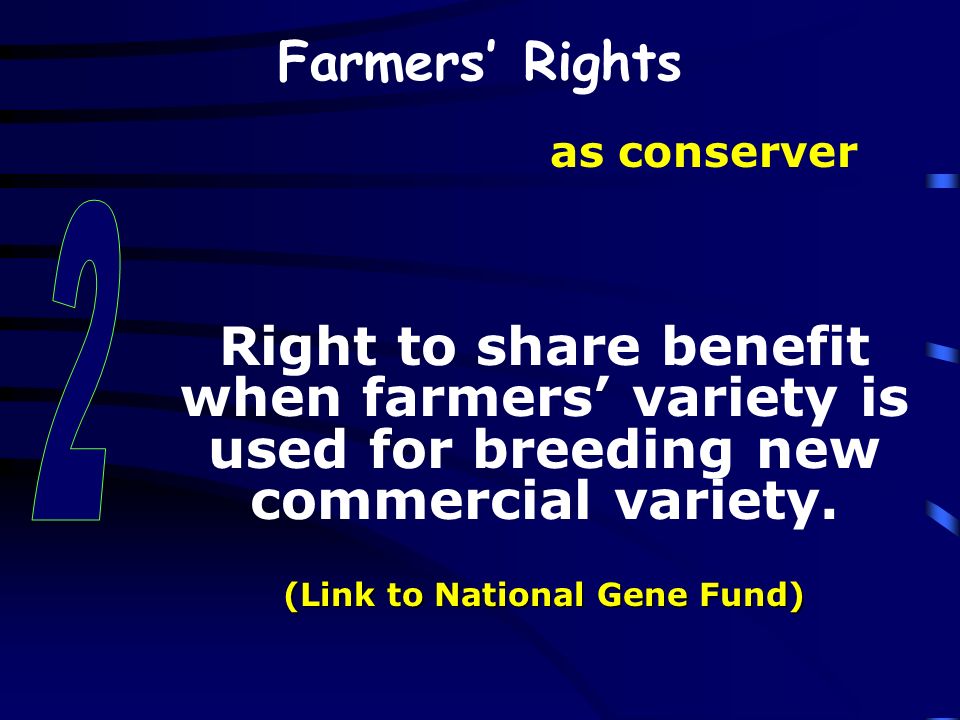 Farmers' Rights

as conserver

2

Right to share benefit when farmers' variety is used for breeding new commercial variety.

(Link to National Gene Fund)